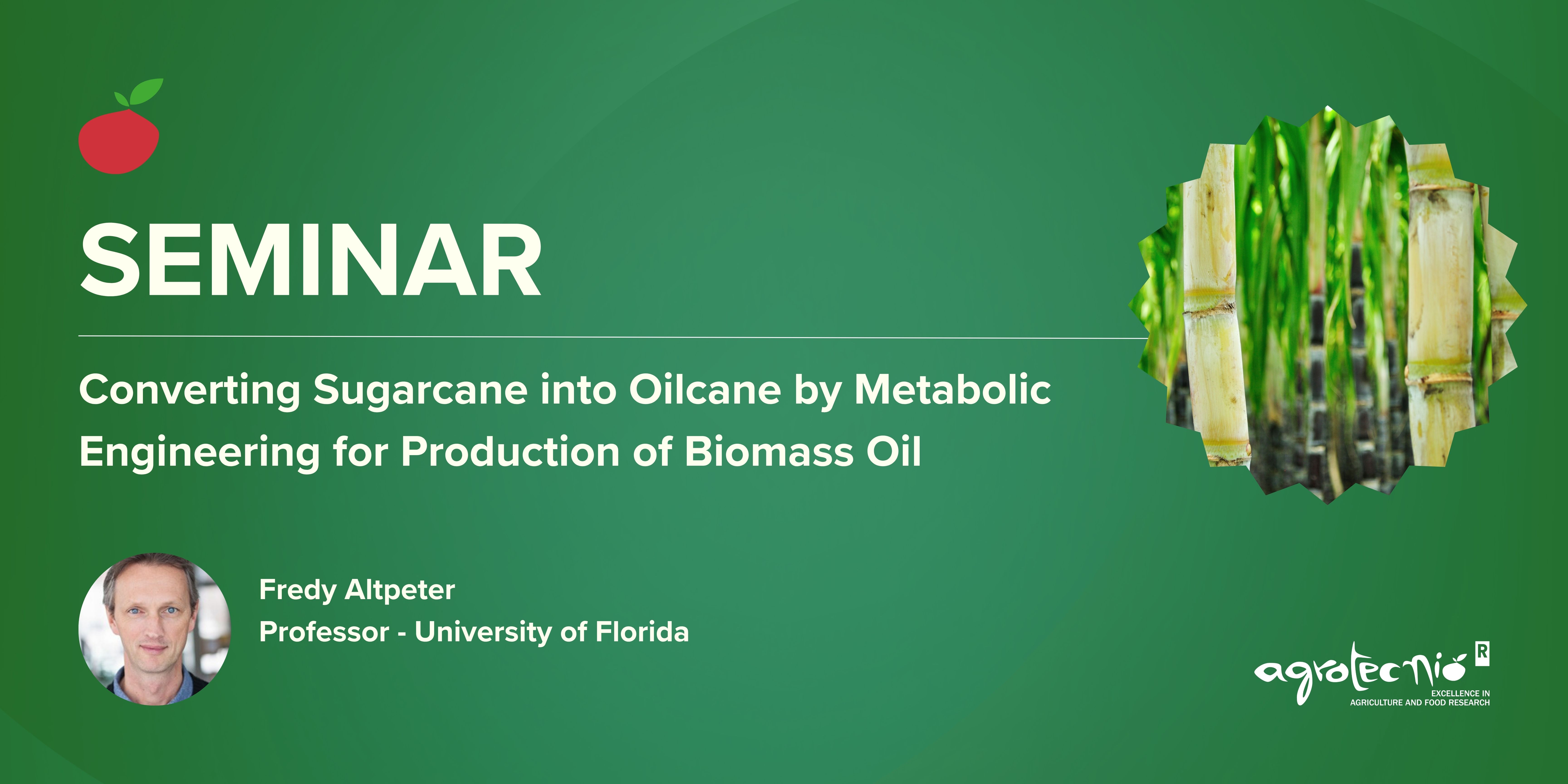 SEMINAR

Converting Sugarcane into Oilcane by Metabolic Engineering for Production of Biomass Oil

Fredy Altpeter
Professor - University of Florida

agrotecnio R
EXCELLENCE IN
AGRICULTURE AND FOOD RESEARCH